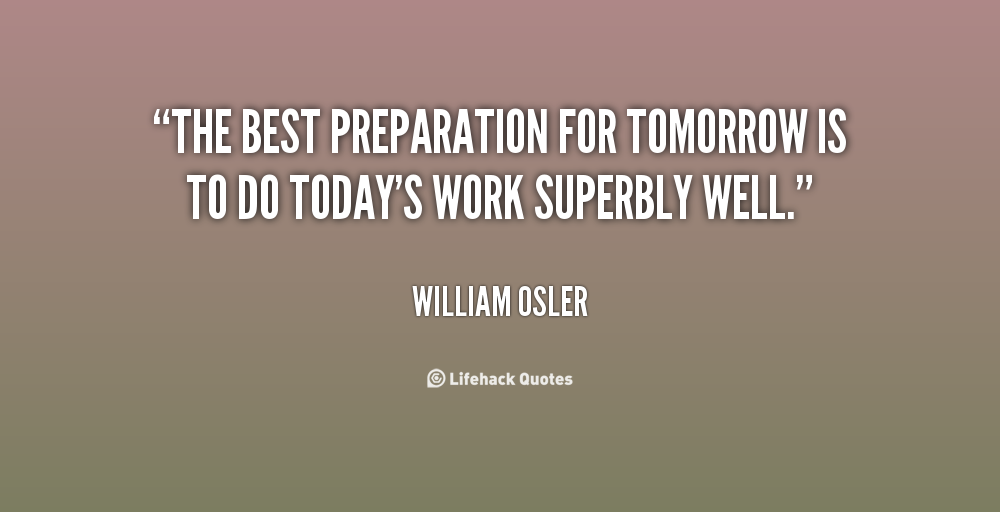 “THE BEST PREPARATION FOR TOMORROW IS TO DO TODAY’S WORK SUPERBLY WELL.”

WILLIAM OSLER

Lifehack Quotes